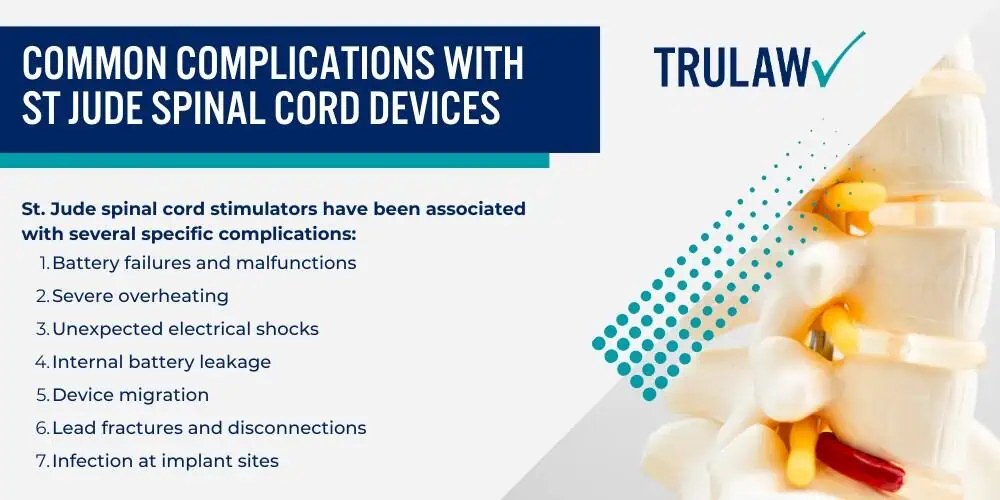 COMMON COMPLICATIONS WITH ST JUDE SPINAL CORD DEVICES

TRULAW

St. Jude spinal cord stimulators have been associated with several specific complications:

1. Battery failures and malfunctions
2. Severe overheating
3. Unexpected electrical shocks
4. Internal battery leakage
5. Device migration
6. Lead fractures and disconnections
7. Infection at implant sites